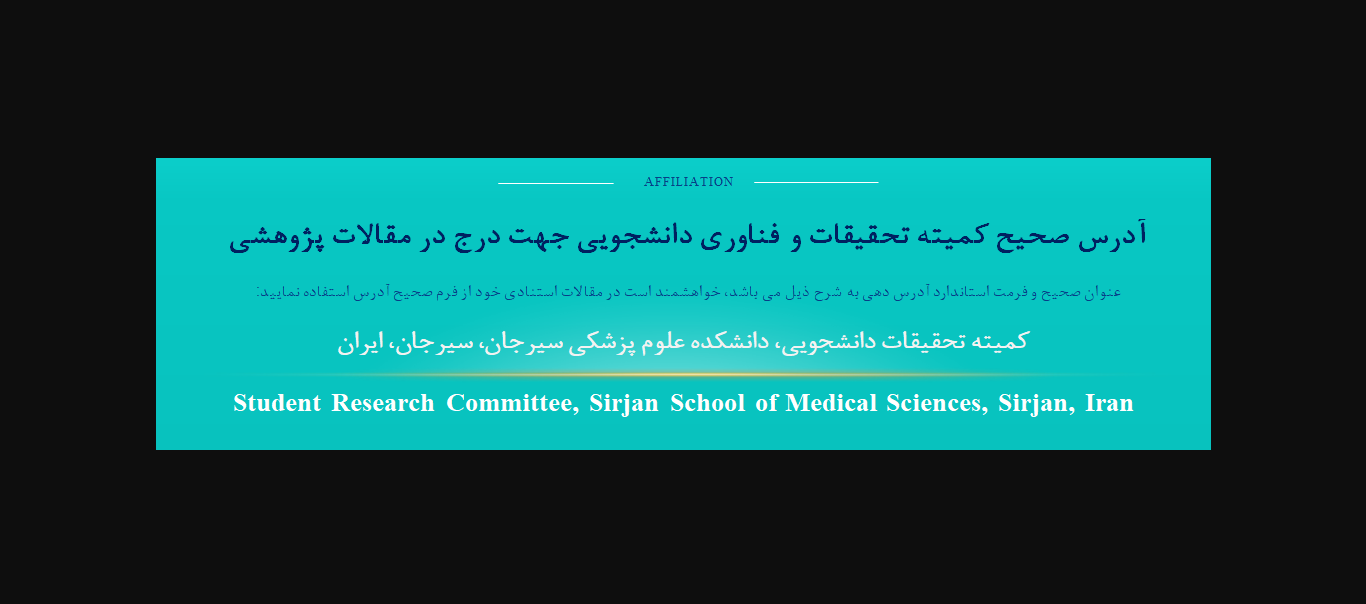 AFFILIATION

آدرس صحیح کمیته تحقیقات و فناوری دانشجویی جهت درج در مقالات پژوهشی

عنوان صحیح و فرمت استاندارد آدرس دهی به شرح ذیل می باشد، خواهشمند است در مقالات استنادی خود از فرم صحیح آدرس استفاده نمایید:

کمیته تحقیقات دانشجویی، دانشکده علوم پزشکی سیرجان، سیرجان، ایران

Student Research Committee, Sirjan School of Medical Sciences, Sirjan, Iran